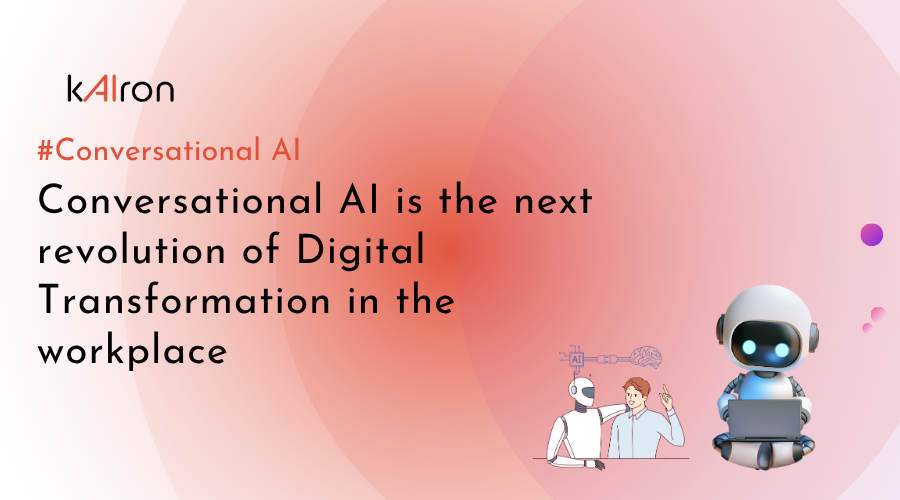 kAIron

#Conversational AI

Conversational AI is the next revolution of Digital Transformation in the workplace

AI